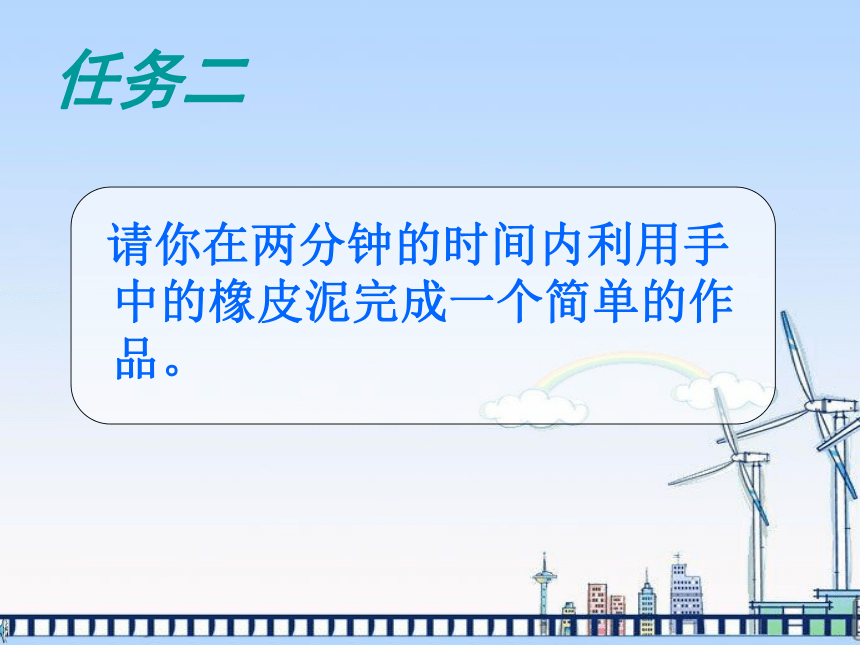 任务二

请你在两分钟的时间内利用手中的橡皮泥完成一个简单的作品。